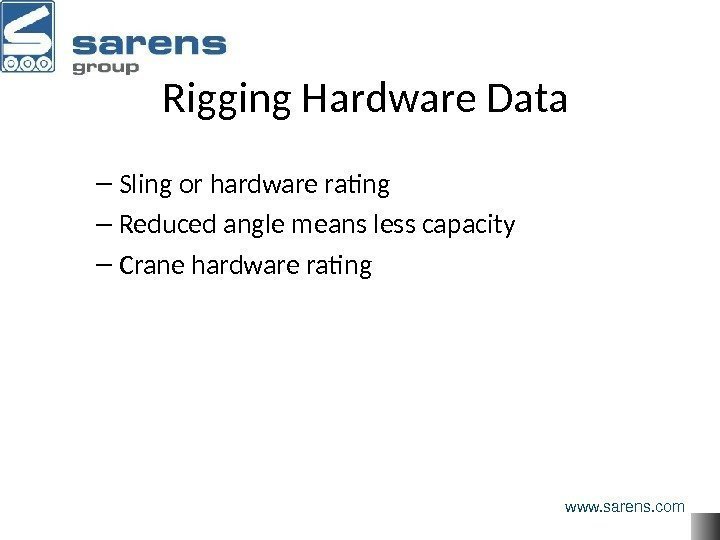 sarens group

Rigging Hardware Data

– Sling or hardware rating

– Reduced angle means less capacity

– Crane hardware rating

www.sarens.com